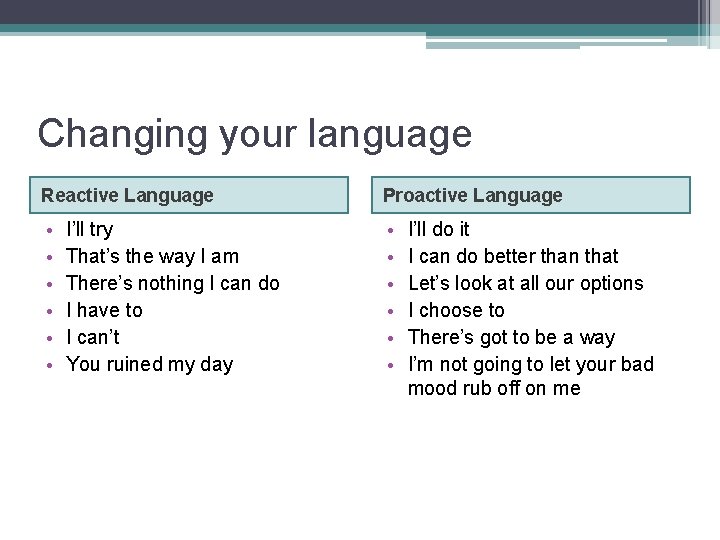 Changing your language

Reactive Language

• I'll try
• That's the way I am
• There's nothing I can do
• I have to
• I can't
• You ruined my day

Proactive Language

• I'll do it
• I can do better than that
• Let's look at all our options
• I choose to
• There's got to be a way
• I'm not going to let your bad mood rub off on me